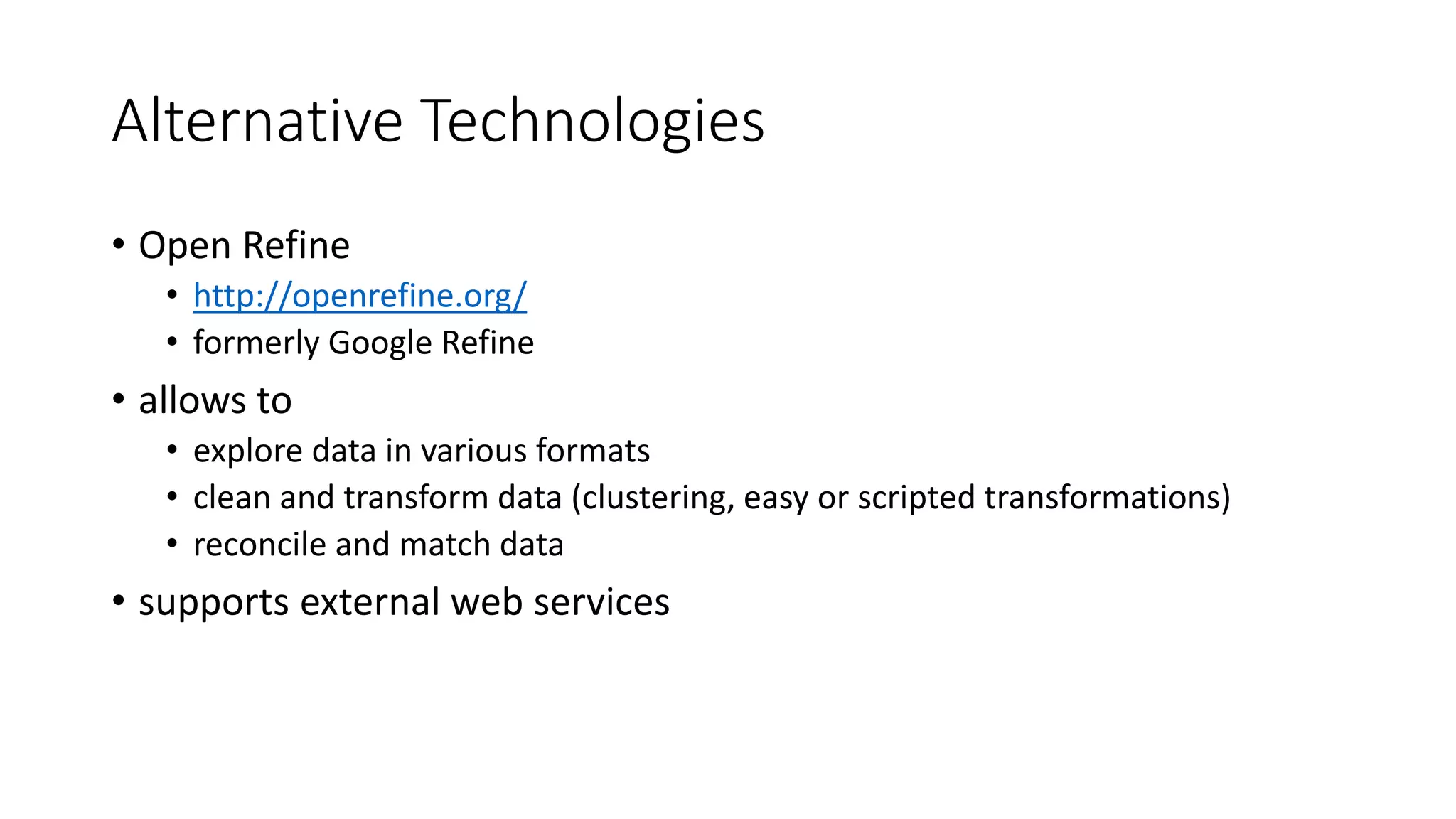 Alternative Technologies

• Open Refine
  • http://openrefine.org/
  • formerly Google Refine
• allows to
  • explore data in various formats
  • clean and transform data (clustering, easy or scripted transformations)
  • reconcile and match data
• supports external web services